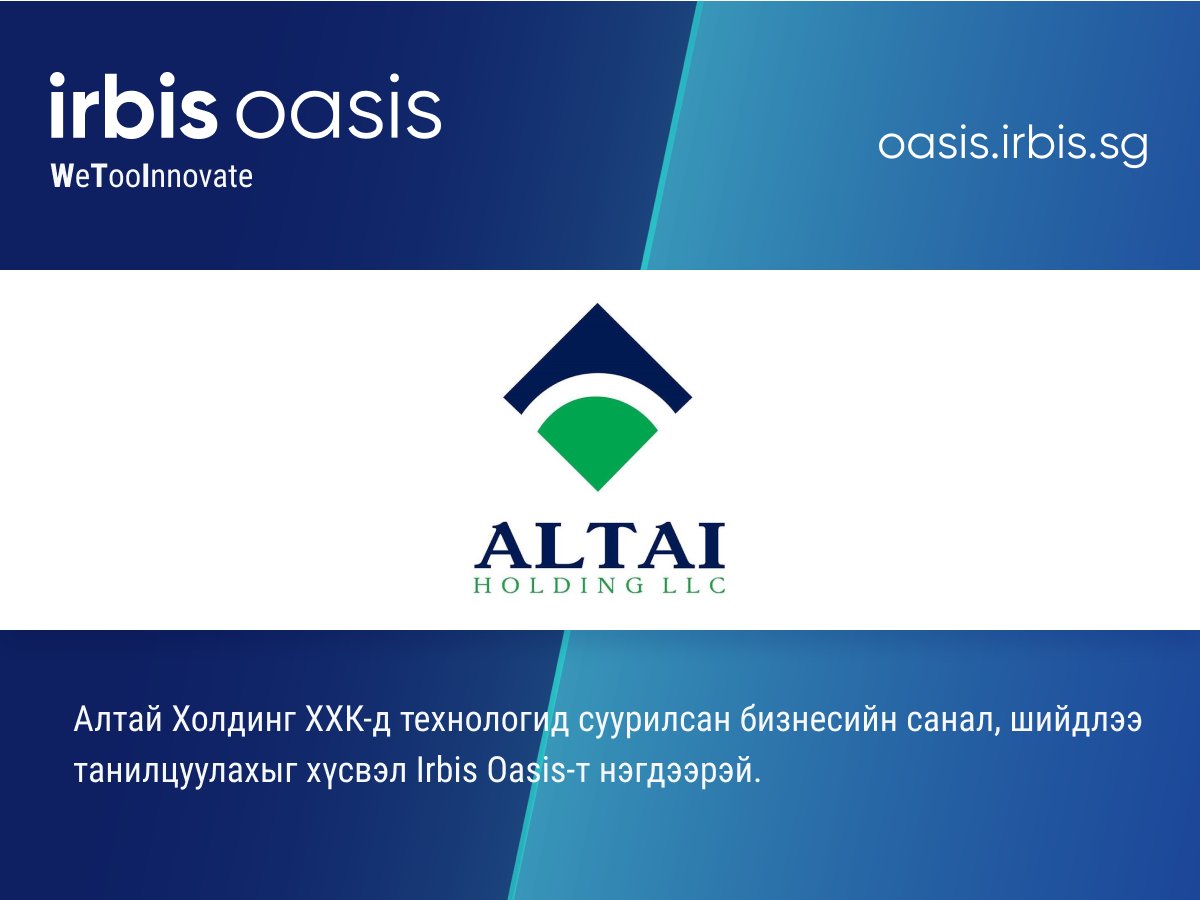 irbis oasis
WeTooInnovate

oasis.irbis.sg

ALTAI
HOLDING LLC

Алтай Холдинг ХХК-д технологид суурилсан бизнесийн санал, шийдлээ танилцуулахыг хүсвэл Irbis Oasis-т нэгдээрэй.